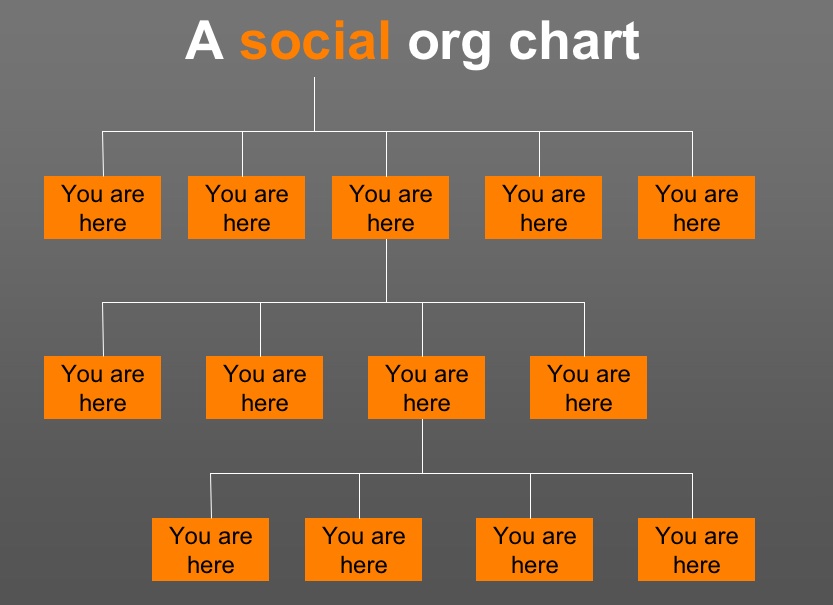 A social org chart

You are here

You are here

You are here

You are here

You are here

You are here

You are here

You are here

You are here

You are here

You are here

You are here

You are here